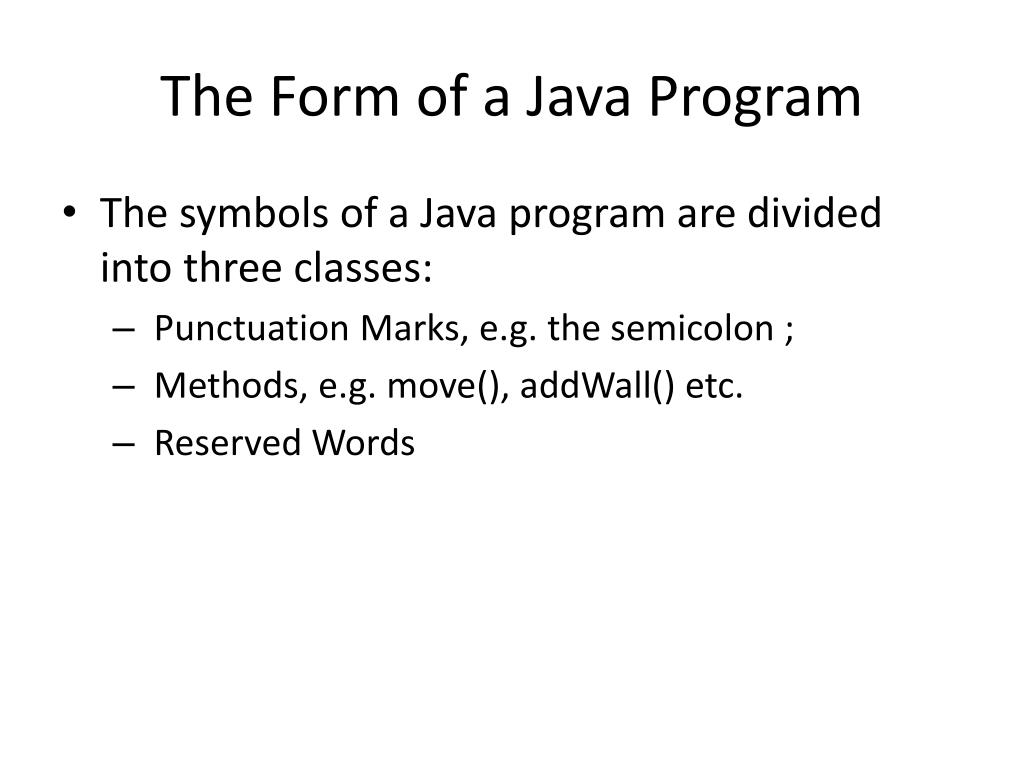 The Form of a Java Program

• The symbols of a Java program are divided into three classes:
– Punctuation Marks, e.g. the semicolon ;
– Methods, e.g. move(), addWall() etc.
– Reserved Words